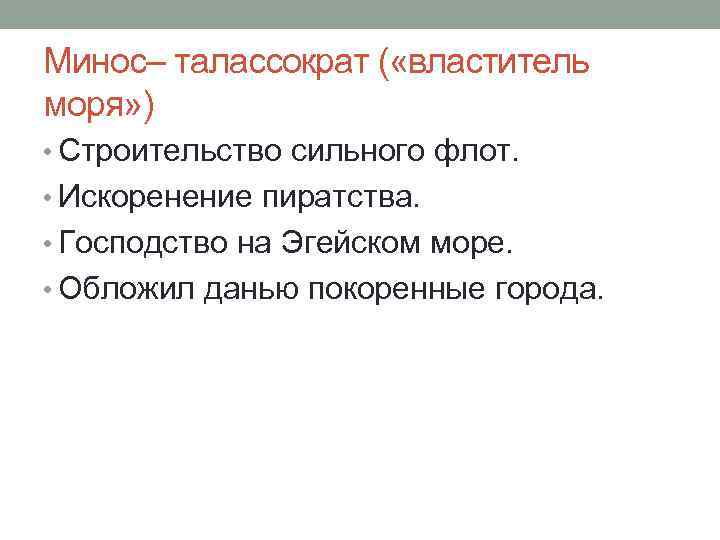 Минос– талассократ («властитель моря»)

• Строительство сильного флот.
• Искоренение пиратства.
• Господство на Эгейском море.
• Обложил данью покоренные города.